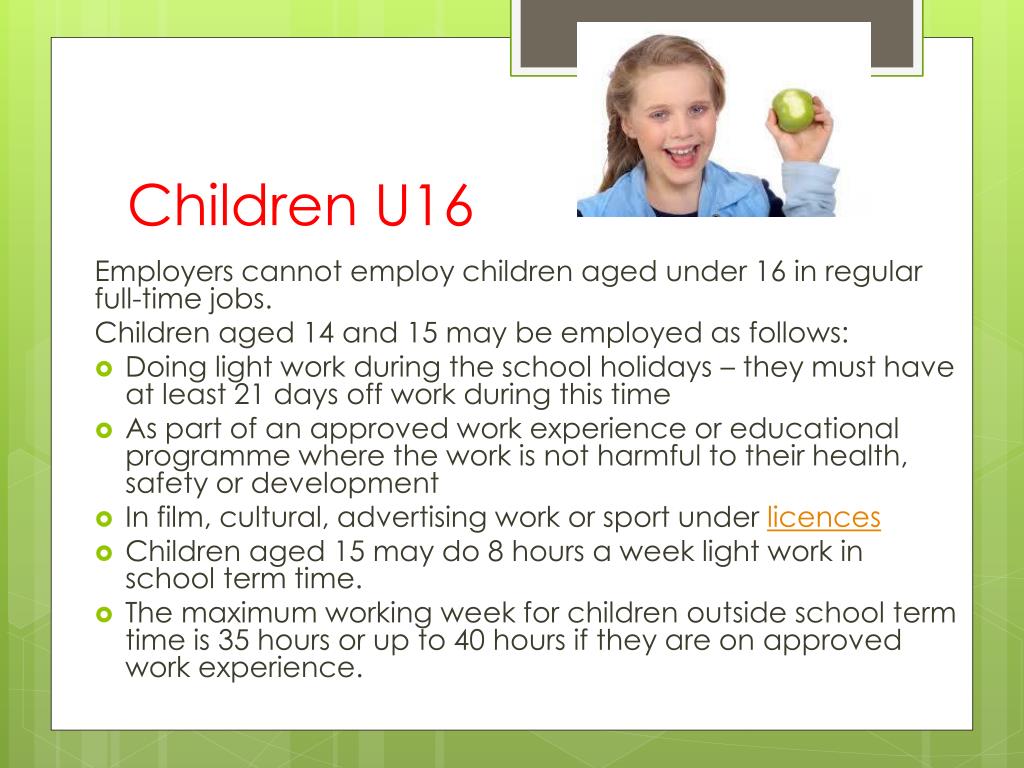 Children U16

Employers cannot employ children aged under 16 in regular full-time jobs.

Children aged 14 and 15 may be employed as follows:

- Doing light work during the school holidays – they must have at least 21 days off work during this time
- As part of an approved work experience or educational programme where the work is not harmful to their health, safety or development
- In film, cultural, advertising work or sport under licences
- Children aged 15 may do 8 hours a week light work in school term time.
- The maximum working week for children outside school term time is 35 hours or up to 40 hours if they are on approved work experience.